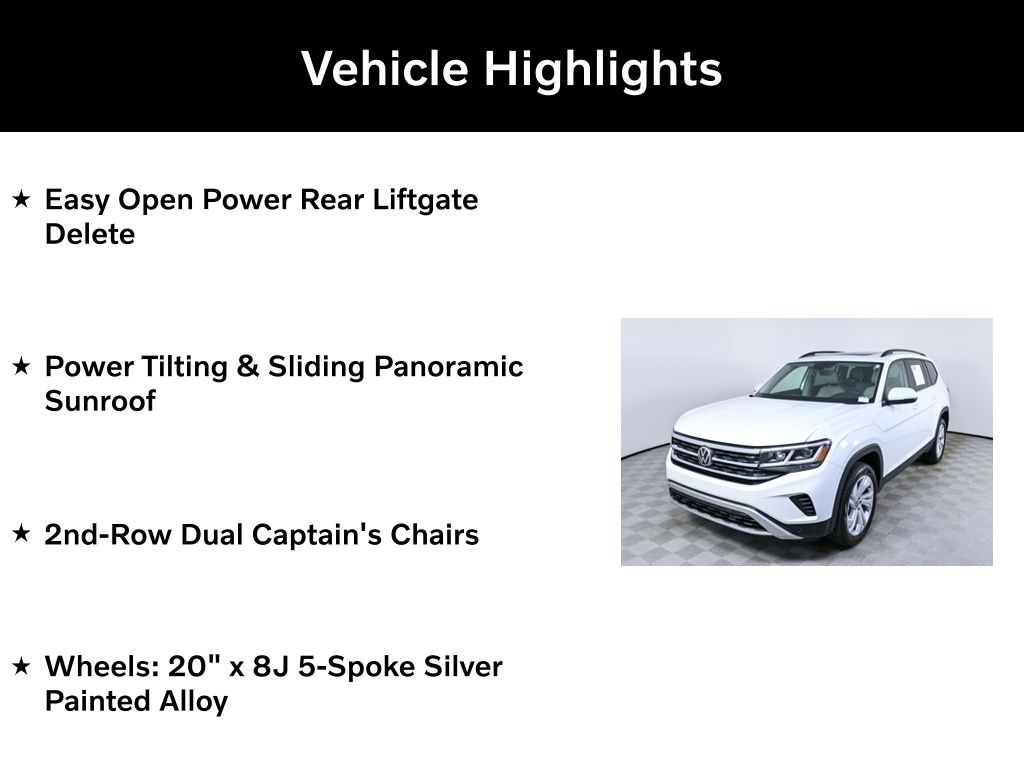 Vehicle Highlights

★ Easy Open Power Rear Liftgate Delete

★ Power Tilting & Sliding Panoramic Sunroof

★ 2nd-Row Dual Captain's Chairs

★ Wheels: 20" x 8J 5-Spoke Silver Painted Alloy